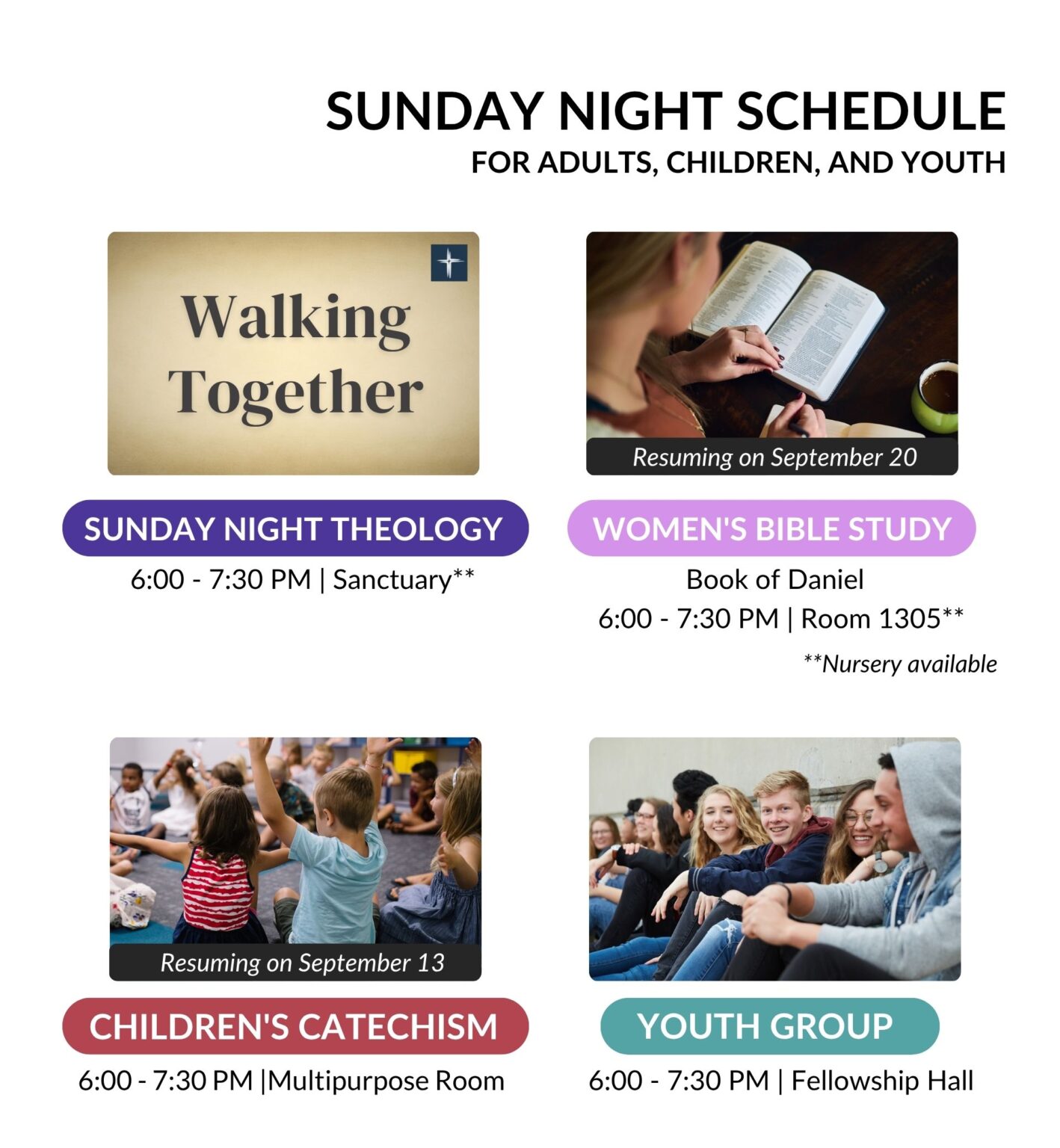 SUNDAY NIGHT SCHEDULE
FOR ADULTS, CHILDREN, AND YOUTH

Walking Together

SUNDAY NIGHT THEOLOGY
6:00 - 7:30 PM | Sanctuary**

Resuming on September 20

WOMEN'S BIBLE STUDY
Book of Daniel
6:00 - 7:30 PM | Room 1305**

**Nursery available

Resuming on September 13

CHILDREN'S CATECHISM
6:00 - 7:30 PM |Multipurpose Room

YOUTH GROUP
6:00 - 7:30 PM | Fellowship Hall